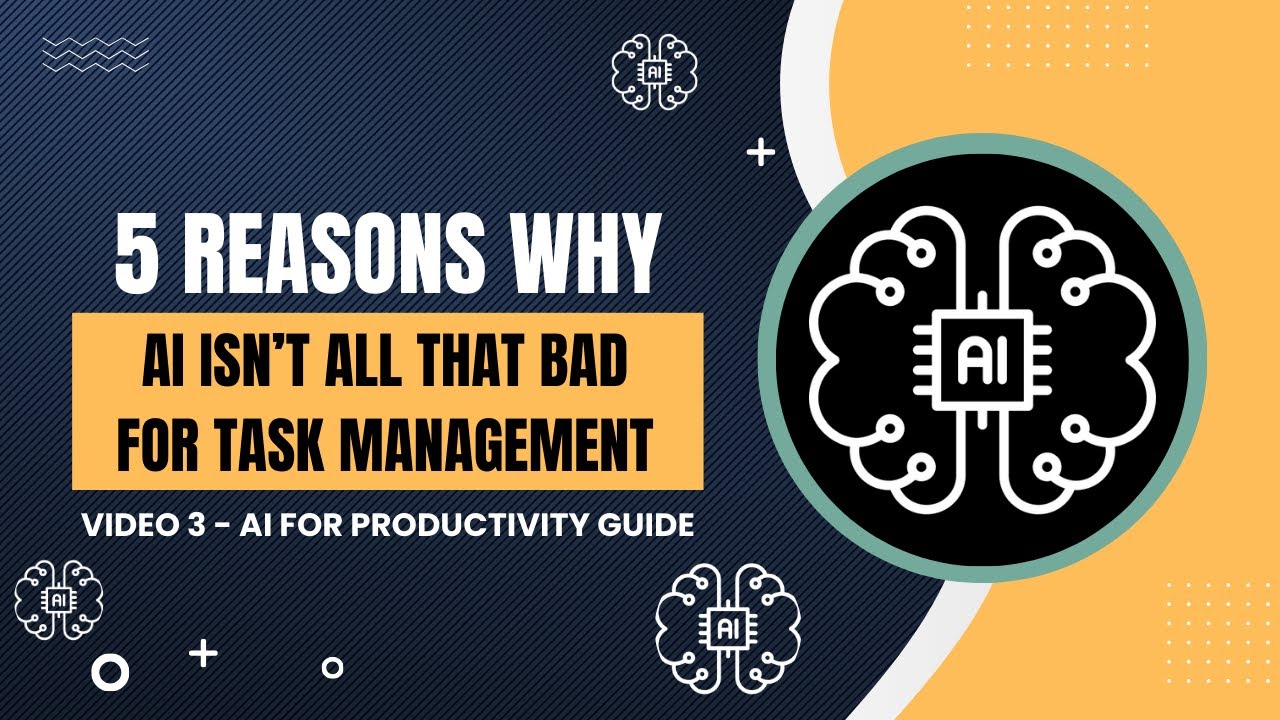 AI

5 REASONS WHY

AI ISN'T ALL THAT BAD FOR TASK MANAGEMENT

VIDEO 3 - AI FOR PRODUCTIVITY GUIDE

AI

AI

AI